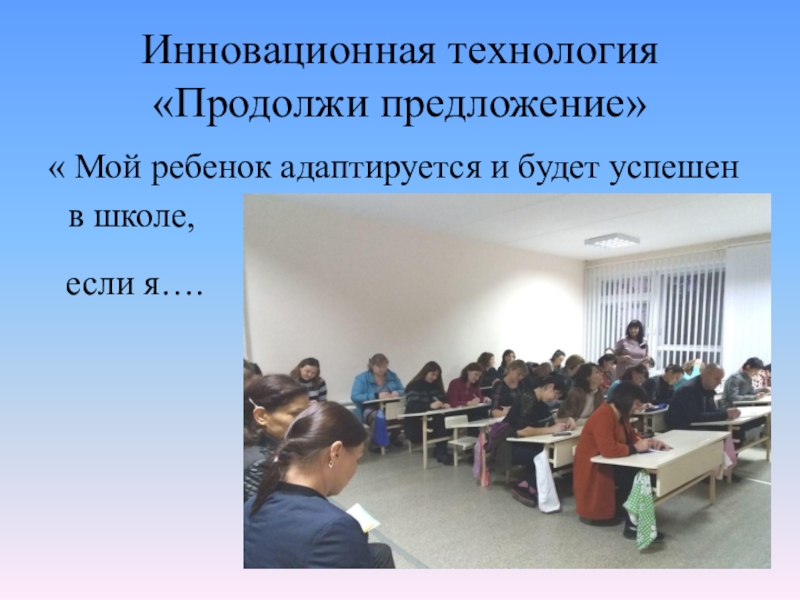 Инновационная технология «Продолжи предложение»

« Мой ребенок адаптируется и будет успешен в школе,

если я….